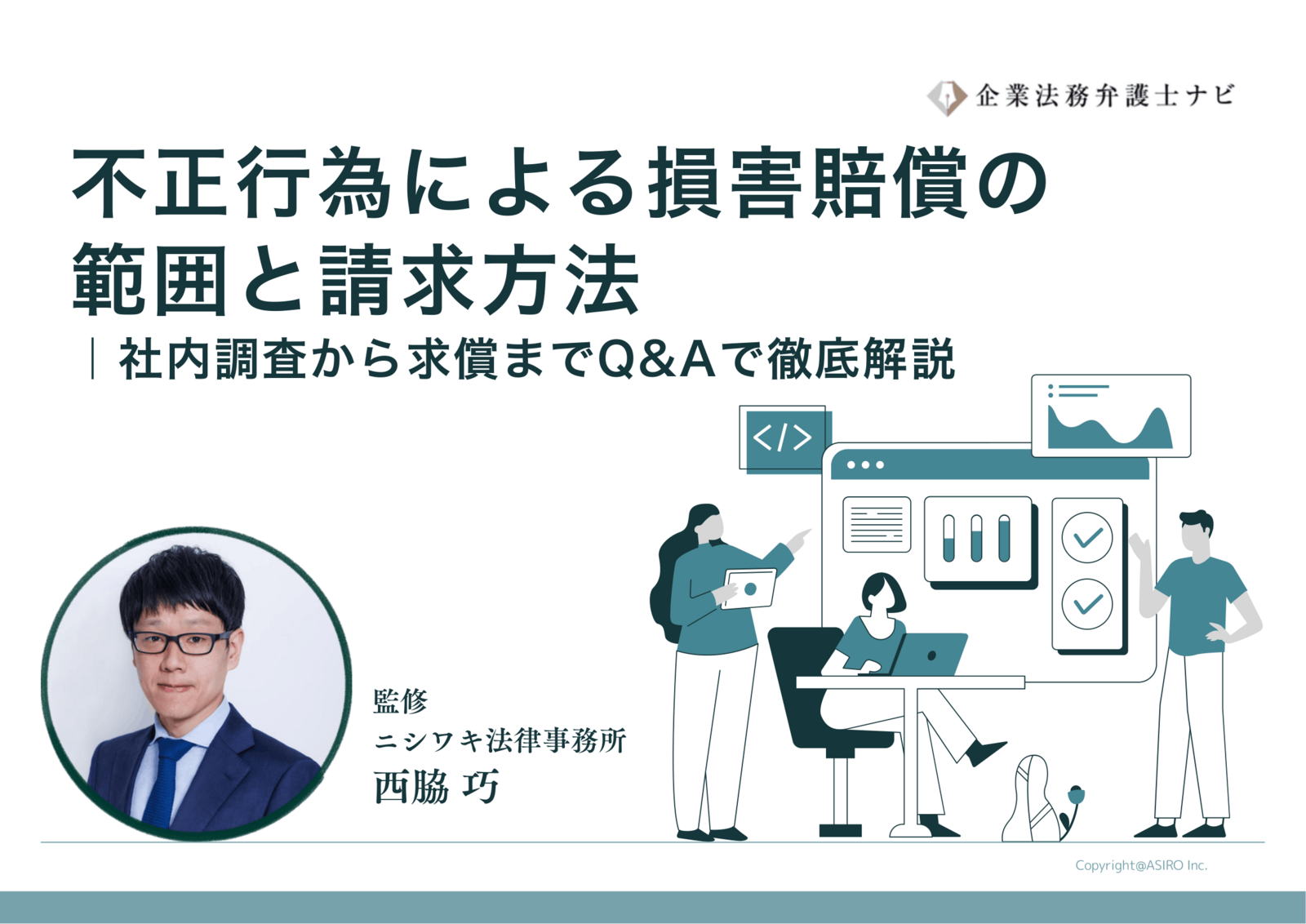 企業法務弁護士ナビ

不正行為による損害賠償の範囲と請求方法

｜社内調査から求償までQ&Aで徹底解説

</>

監修
ニシワキ法律事務所
西脇 巧

Copyright@ASIRO Inc.